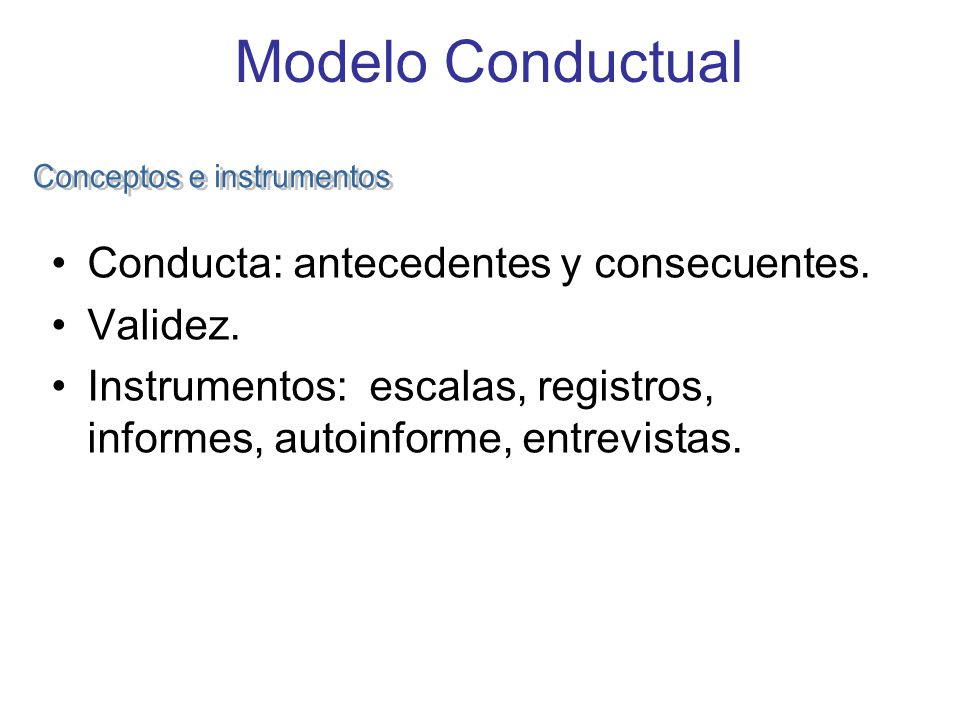 Modelo Conductual

Conceptos e instrumentos

• Conducta: antecedentes y consecuentes.
• Validez.
• Instrumentos: escalas, registros, informes, autoinforme, entrevistas.